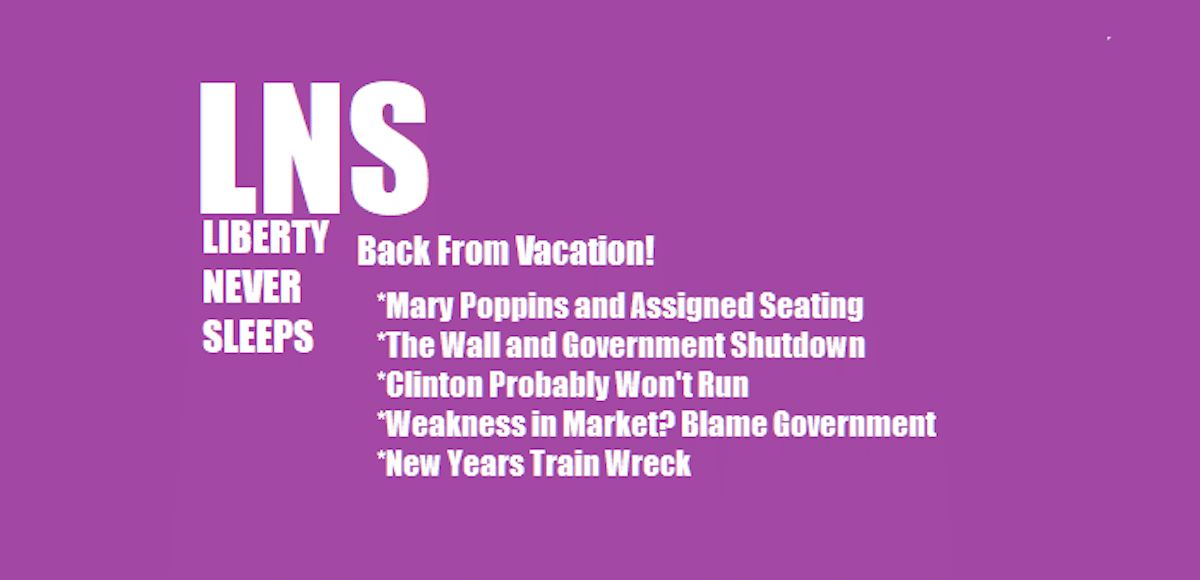 LNS

LIBERTY
NEVER
SLEEPS

Back From Vacation!

*Mary Poppins and Assigned Seating
*The Wall and Government Shutdown
*Clinton Probably Won't Run
*Weakness in Market? Blame Government
*New Years Train Wreck